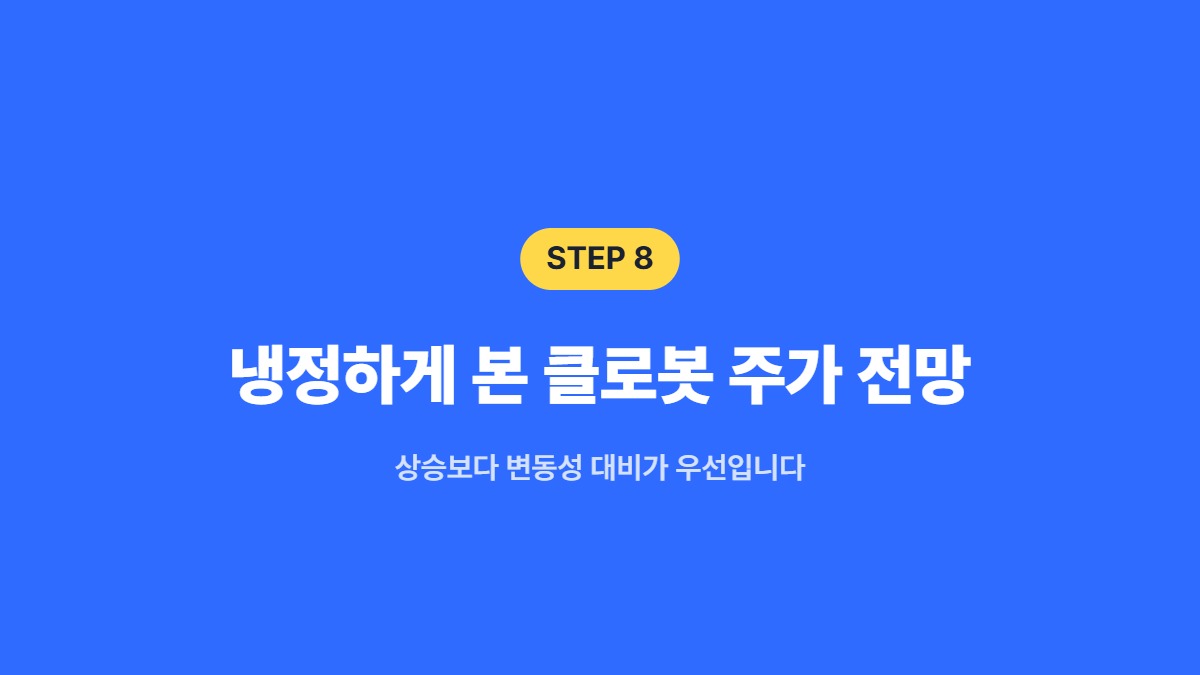 STEP 8

냉정하게 본 클로봇 주가 전망

상승보다 변동성 대비가 우선입니다